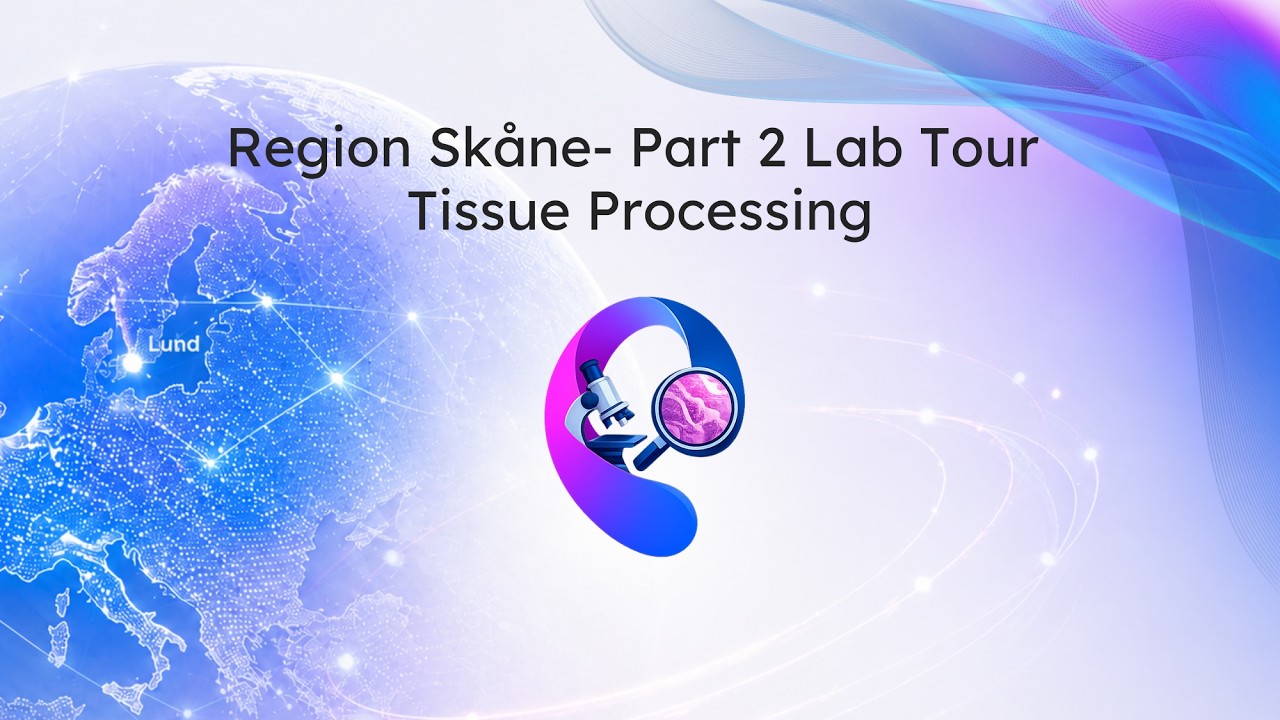 Region Skåne- Part 2 Lab Tour
Tissue Processing

Lund